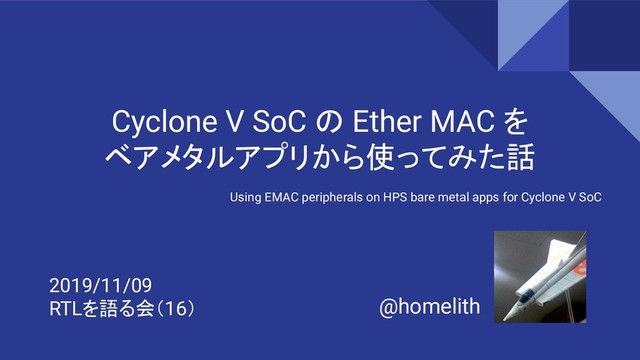 Cyclone V SoC の Ether MAC を
ベアメタルアプリから使ってみた話

Using EMAC peripherals on HPS bare metal apps for Cyclone V SoC

2019/11/09
RTLを語る会（16）

@homelith